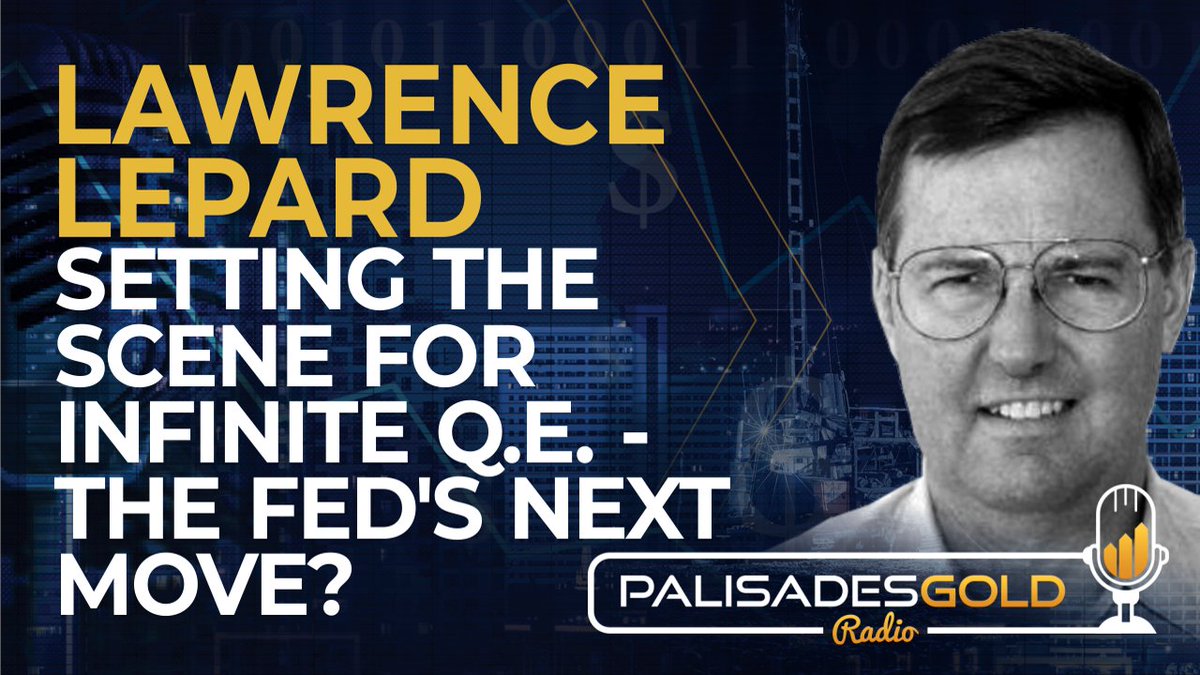 LAWRENCE LEPARD
SETTING THE SCENE FOR INFINITE Q.E. - THE FED'S NEXT MOVE?

PALISADESGOLD
Radio